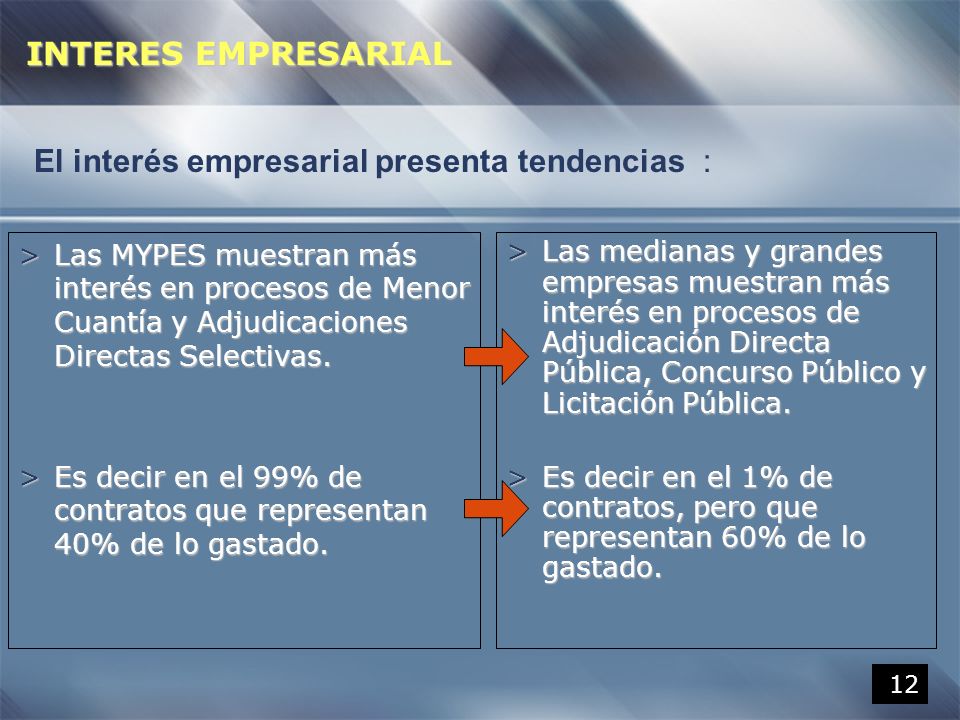 INTERES EMPRESARIAL

El interés empresarial presenta tendencias :

> Las MYPES muestran más interés en procesos de Menor Cuantía y Adjudicaciones Directas Selectivas.

> Es decir en el 99% de contratos que representan 40% de lo gastado.

> Las medianas y grandes empresas muestran más interés en procesos de Adjudicación Directa Pública, Concurso Público y Licitación Pública.

> Es decir en el 1% de contratos, pero que representan 60% de lo gastado.

12